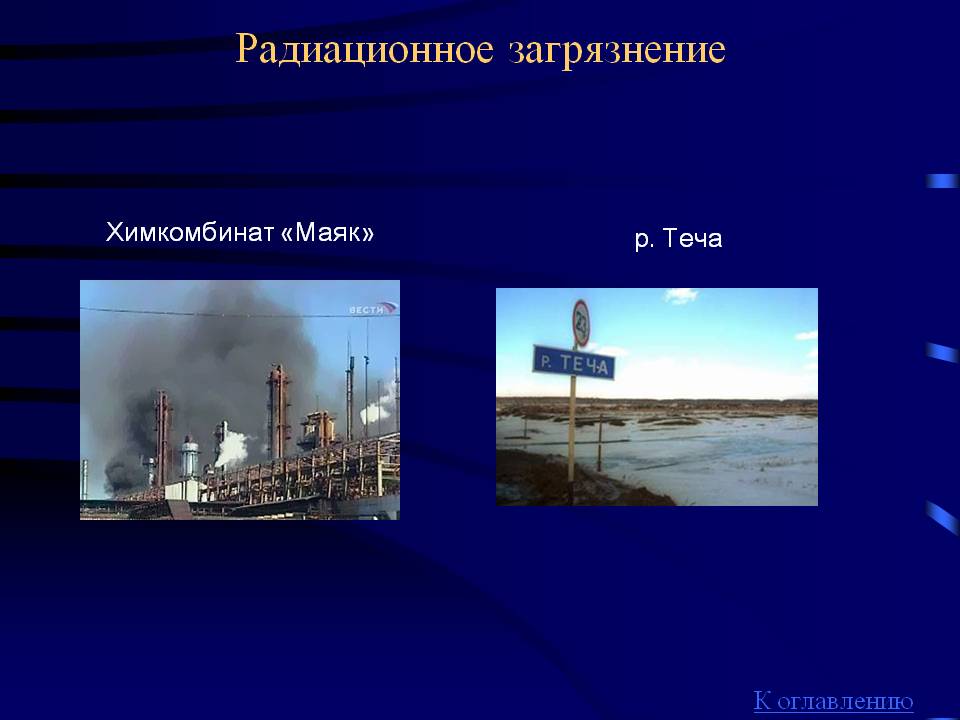 Радиационное загрязнение

Химкомбинат «Маяк»

ВЕСТИ

р. Теча

20

Р. ТЕЧА

К оглавлению